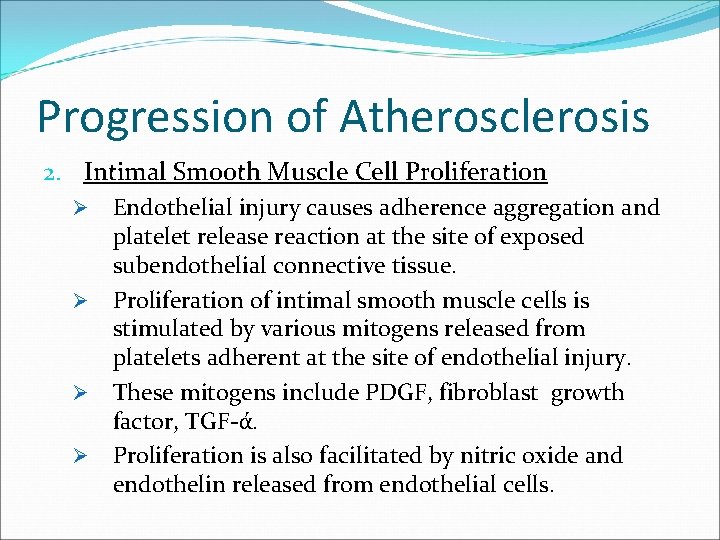 Progression of Atherosclerosis

2. Intimal Smooth Muscle Cell Proliferation

➢ Endothelial injury causes adherence aggregation and platelet release reaction at the site of exposed subendothelial connective tissue.

➢ Proliferation of intimal smooth muscle cells is stimulated by various mitogens released from platelets adherent at the site of endothelial injury.

➢ These mitogens include PDGF, fibroblast growth factor, TGF-ά.

➢ Proliferation is also facilitated by nitric oxide and endothelin released from endothelial cells.